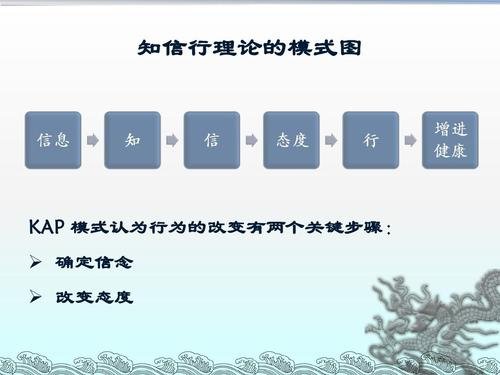 知信行理论的模式图

信息

知

信

态度

行

增进健康

KAP 模式认为行为的改变有两个关键步骤：

➢ 确定信念

➢ 改变态度